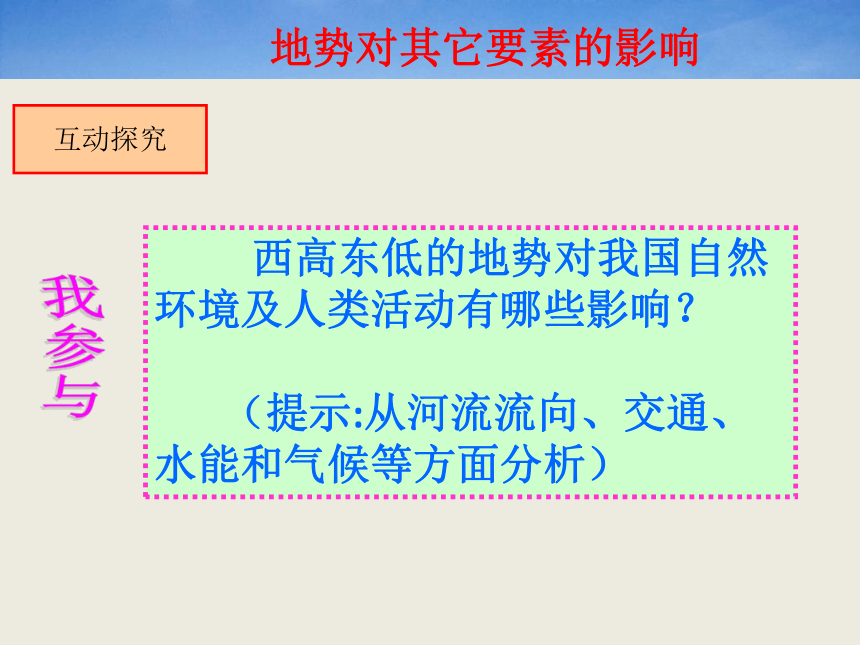 地势对其它要素的影响

互动探究

我参与

西高东低的地势对我国自然环境及人类活动有哪些影响？

（提示:从河流流向、交通、水能和气候等方面分析）